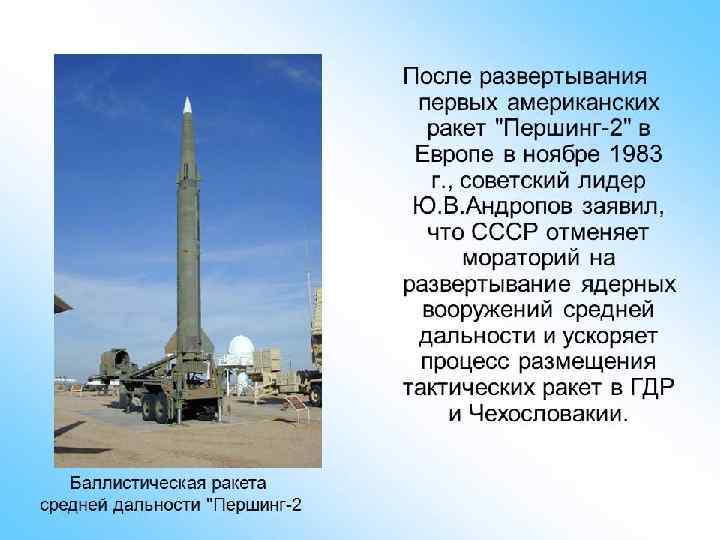 После развертывания первых американских ракет "Першинг-2" в Европе в ноябре 1983 г., советский лидер Ю.В.Андропов заявил, что СССР отменяет мораторий на развертывание ядерных вооружений средней дальности и ускоряет процесс размещения тактических ракет в ГДР и Чехословакии.

Баллистическая ракета средней дальности "Першинг-2